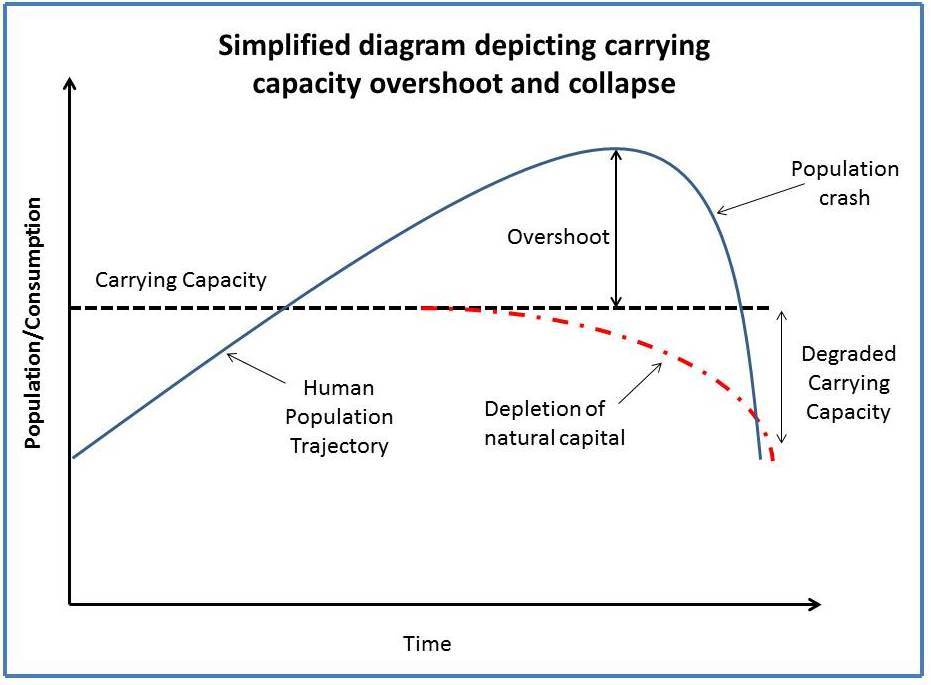 Simplified diagram depicting carrying capacity overshoot and collapse

Population/Consumption

Population crash

Overshoot

Carrying Capacity

Degraded Carrying Capacity

Human Population Trajectory

Depletion of natural capital

Time